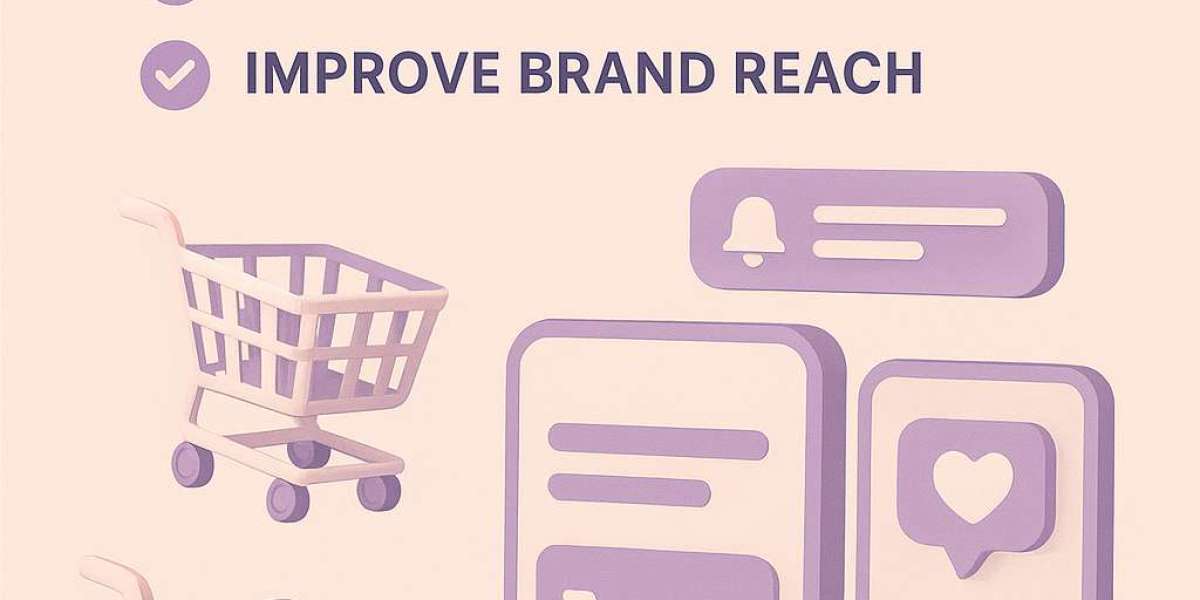 IMPROVE BRAND REACH